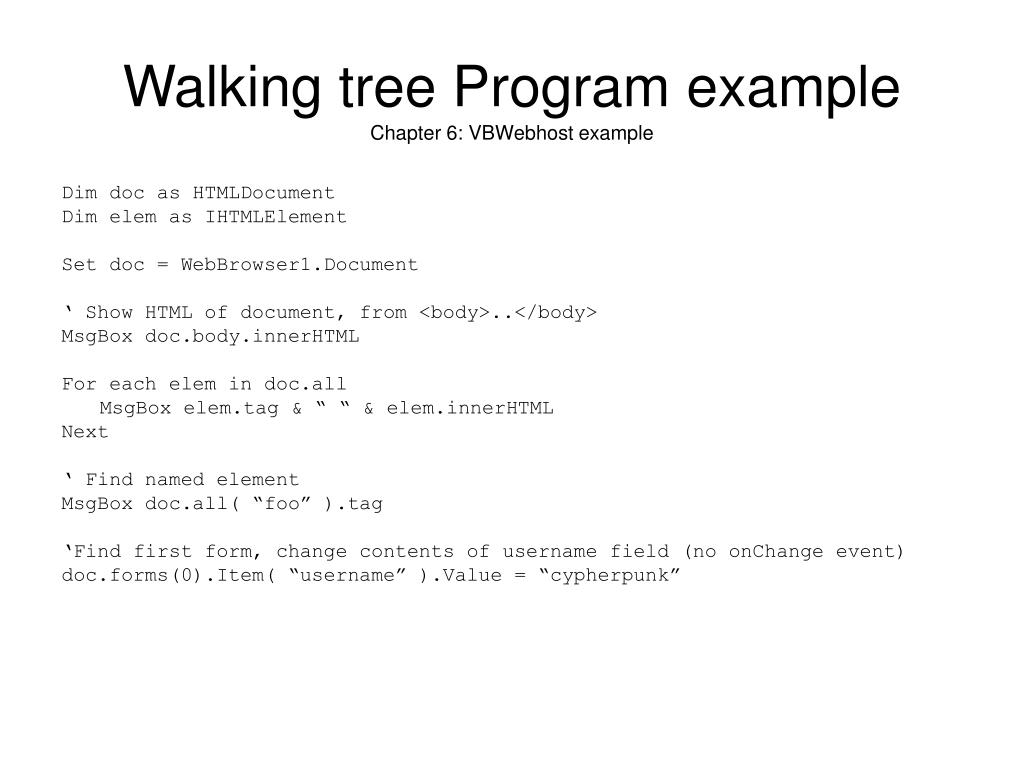 Walking tree Program example
Chapter 6: VBWebhost example

Dim doc as HTMLDocument
Dim elem as IHTMLElement

Set doc = WebBrowser1.Document

‘ Show HTML of document, from <body>..</body>
MsgBox doc.body.innerHTML

For each elem in doc.all
MsgBox elem.tag & “ “ & elem.innerHTML
Next

‘ Find named element
MsgBox doc.all( “foo” ).tag

‘Find first form, change contents of username field (no onChange event)
doc.forms(0).Item( “username” ).Value = “cypherpunk”